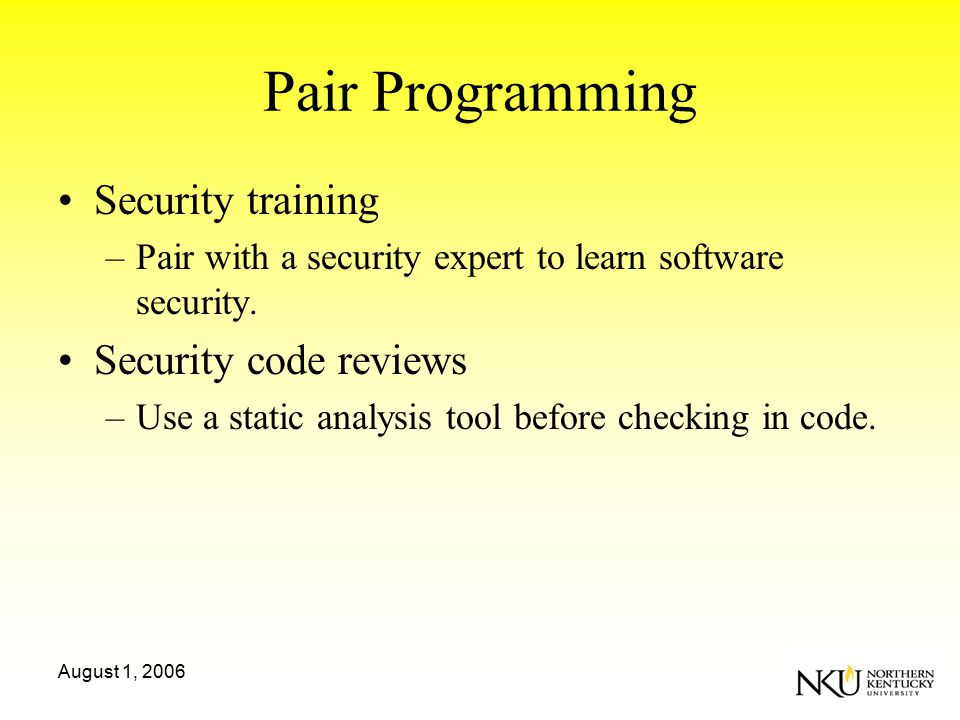 Pair Programming

• Security training
– Pair with a security expert to learn software security.

• Security code reviews
– Use a static analysis tool before checking in code.

August 1, 2006

NKU NORTHERN KENTUCKY UNIVERSITY